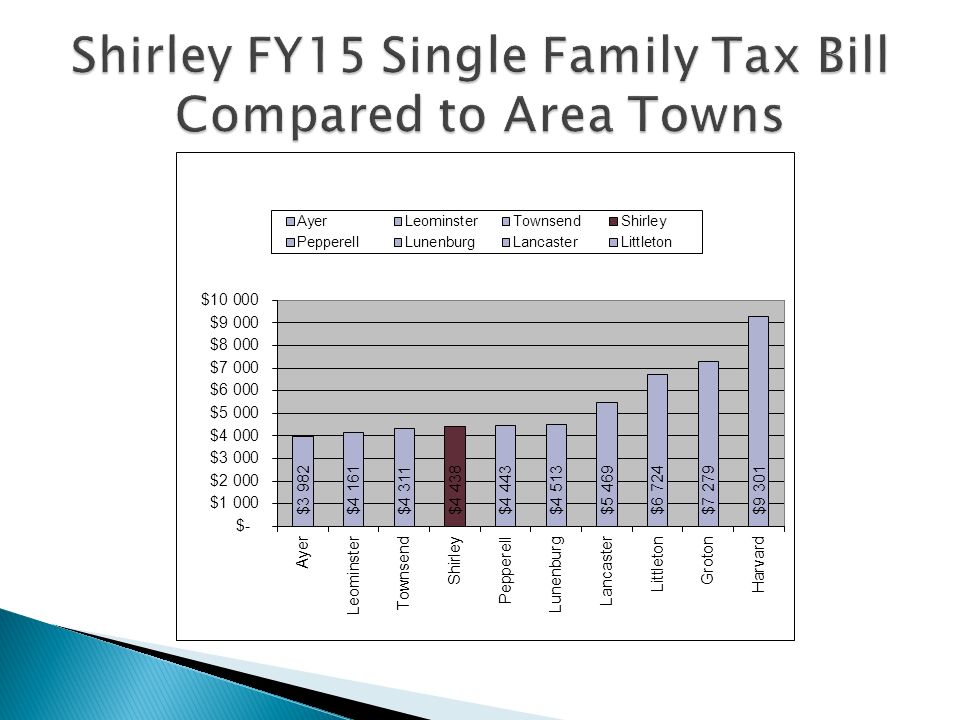 Shirley FY15 Single Family Tax Bill Compared to Area Towns

Ayer
Leominster
Townsend
Shirley
Pepperell
Lunenburg
Lancaster
Littleton

$10 000
$9 000
$8 000
$7 000
$6 000
$5 000
$4 000
$3 000
$2 000
$1 000
$-

$3 982
$4 161
$4 311
$4 438
$4 443
$4 513
$5 469
$6 724
$7 279
$9 301

Ayer
Leominster
Townsend
Shirley
Pepperell
Lunenburg
Lancaster
Littleton
Groton
Harvard